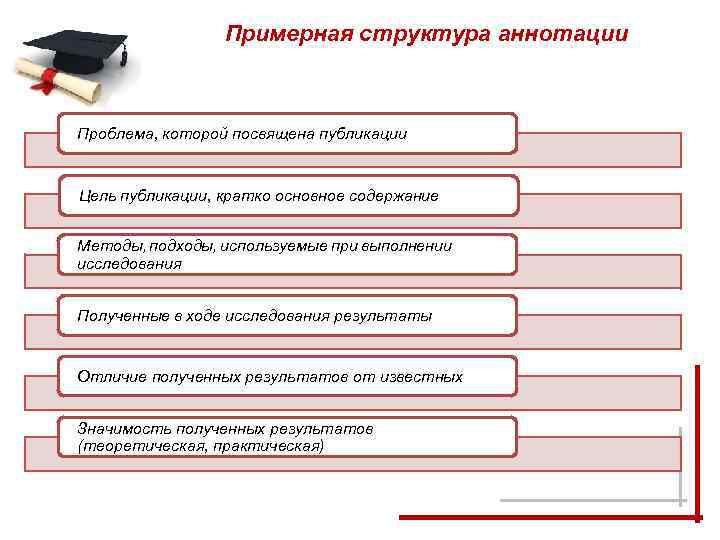 Примерная структура аннотации

Проблема, которой посвящена публикации

Цель публикации, кратко основное содержание

Методы, подходы, используемые при выполнении исследования

Полученные в ходе исследования результаты

Отличие полученных результатов от известных

Значимость полученных результатов (теоретическая, практическая)